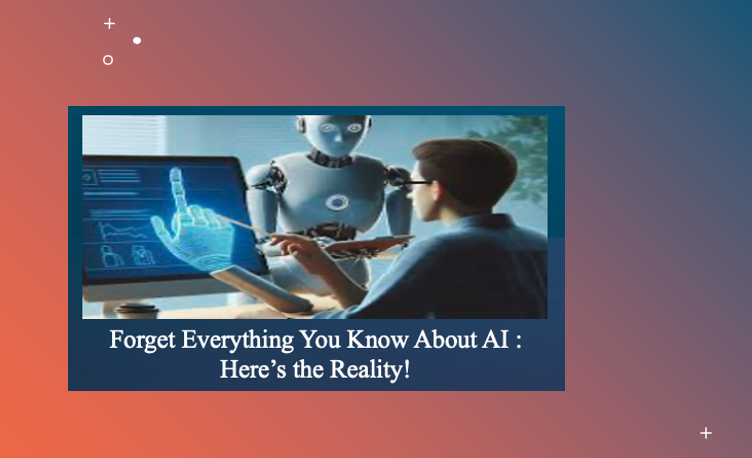 Forget Everything You Know About AI : Here’s the Reality!